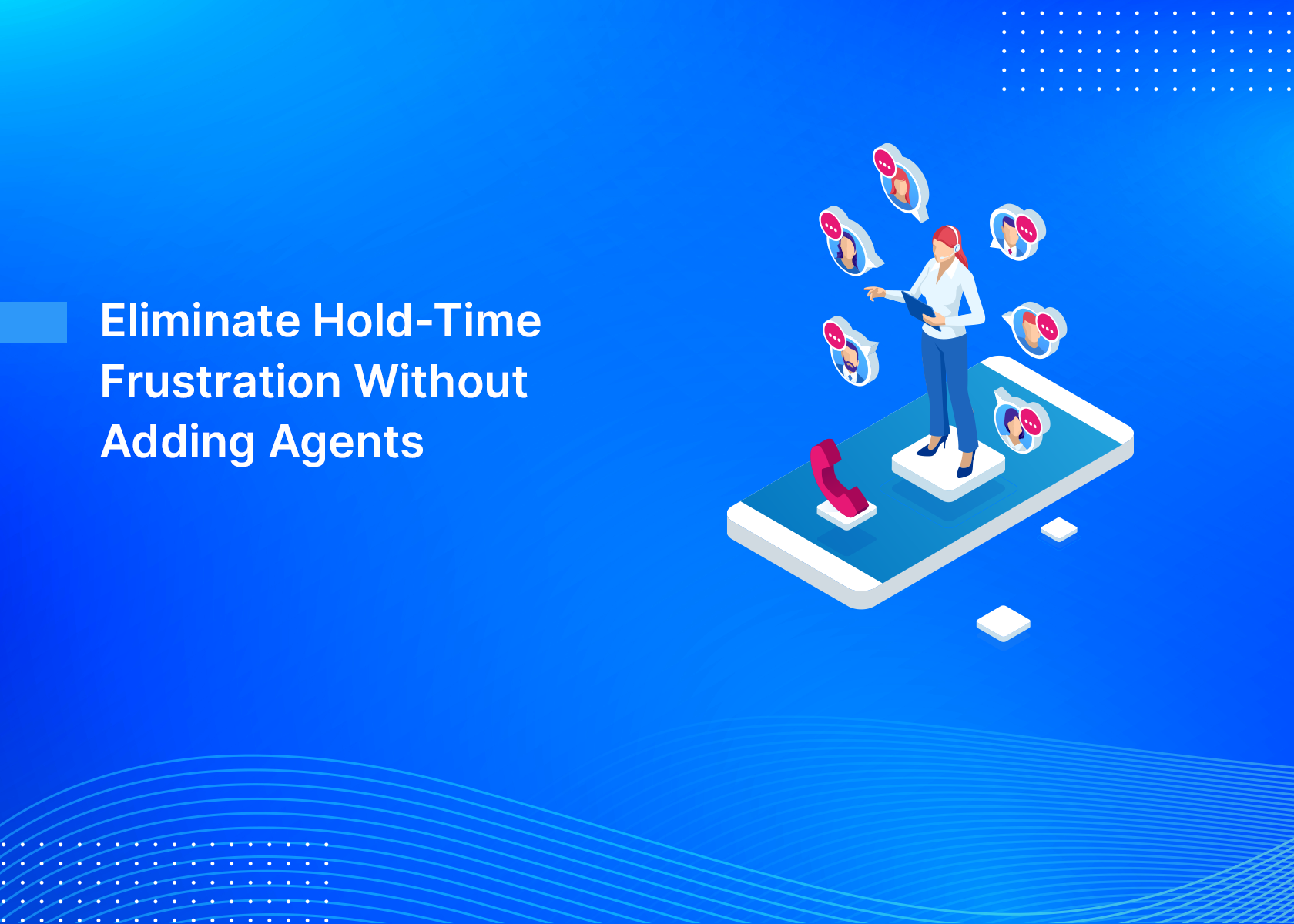 Eliminate Hold-Time Frustration Without Adding Agents